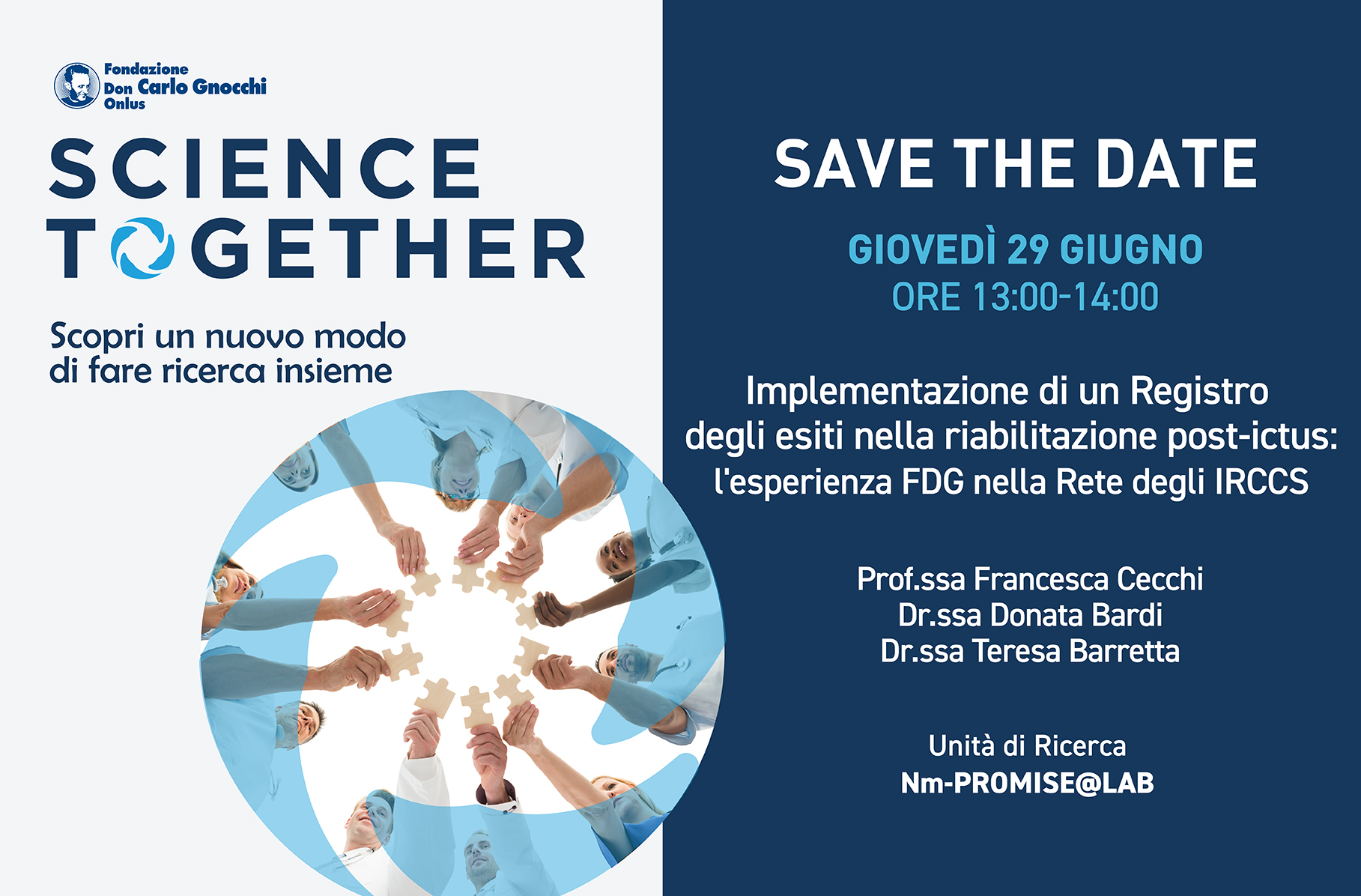 Fondazione Don Carlo Gnocchi Onlus

SCIENCE TOGETHER

Scopri un nuovo modo di fare ricerca insieme

SAVE THE DATE

GIOVEDÌ 29 GIUGNO
ORE 13:00-14:00

Implementazione di un Registro degli esiti nella riabilitazione post-ictus: l'esperienza FDG nella Rete degli IRCCS

Prof.ssa Francesca Cecchi
Dr.ssa Donata Bardi
Dr.ssa Teresa Barretta

Unità di Ricerca
Nm-PROMISE@LAB